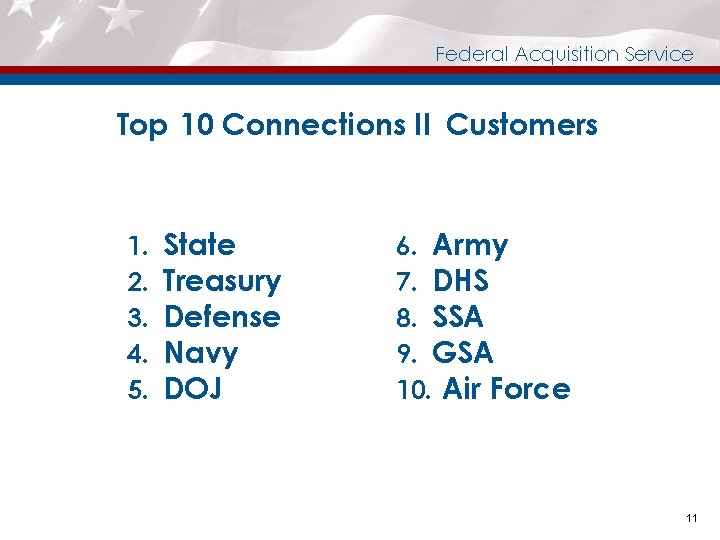 Federal Acquisition Service

Top 10 Connections II Customers

1. State
2. Treasury
3. Defense
4. Navy
5. DOJ

6. Army
7. DHS
8. SSA
9. GSA
10. Air Force

11